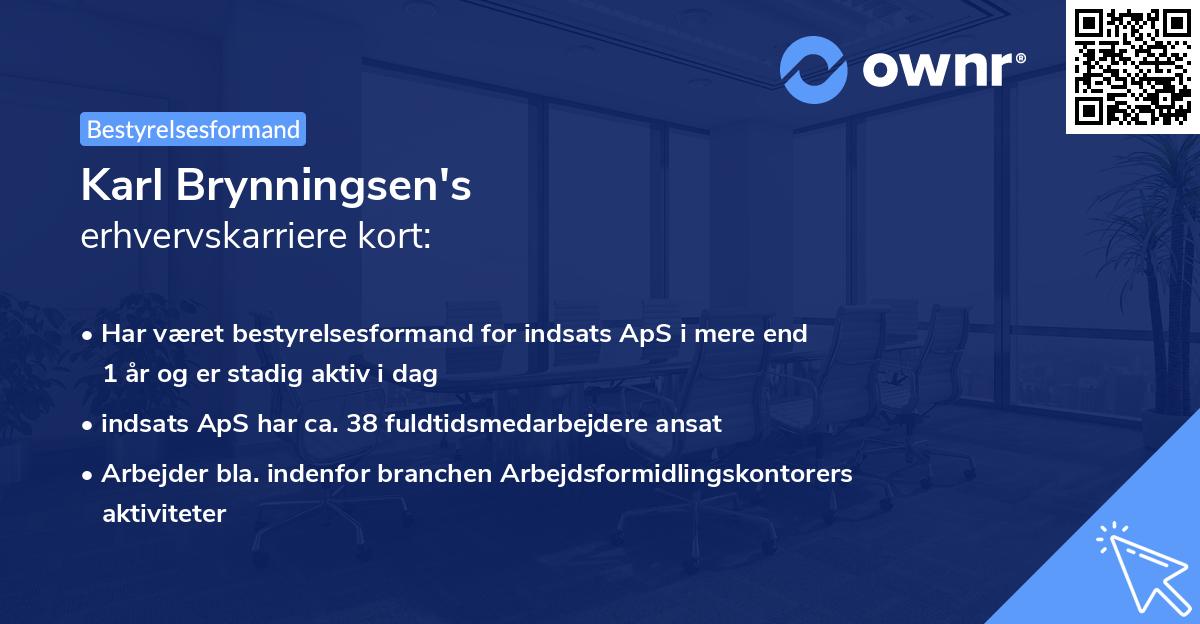 ownr®

Bestyrelsesformand

Karl Brynningsen's
erhvervskarriere kort:

• Har været bestyrelsesformand for indsats ApS i mere end 1 år og er stadig aktiv i dag

• indsats ApS har ca. 38 fuldtidsmedarbejdere ansat

• Arbejder bla. indenfor branchen Arbejdsformidlingskontorers aktiviteter